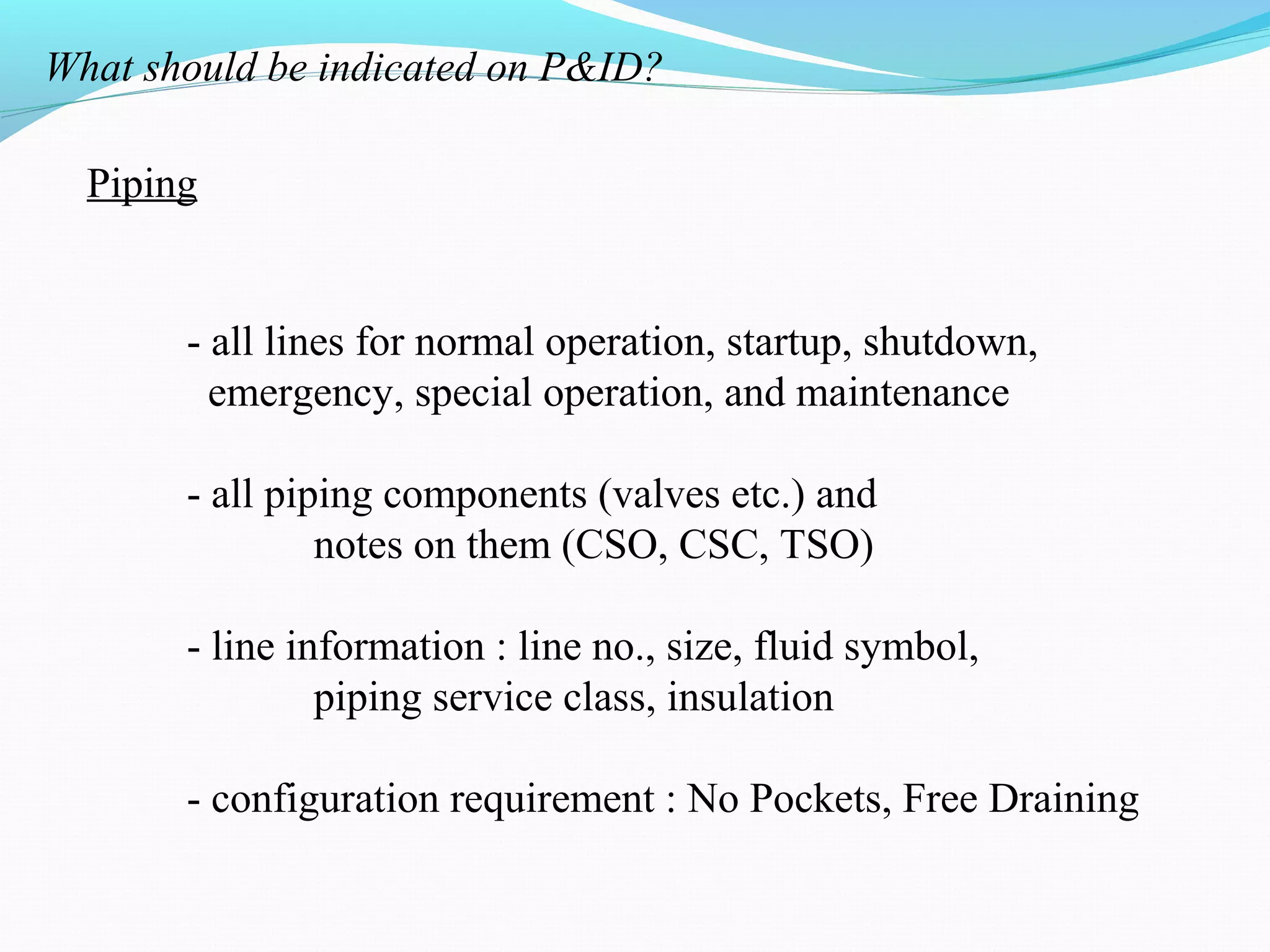 What should be indicated on P&ID?

Piping

- all lines for normal operation, startup, shutdown, emergency, special operation, and maintenance

- all piping components (valves etc.) and notes on them (CSO, CSC, TSO)

- line information : line no., size, fluid symbol, piping service class, insulation

- configuration requirement : No Pockets, Free Draining